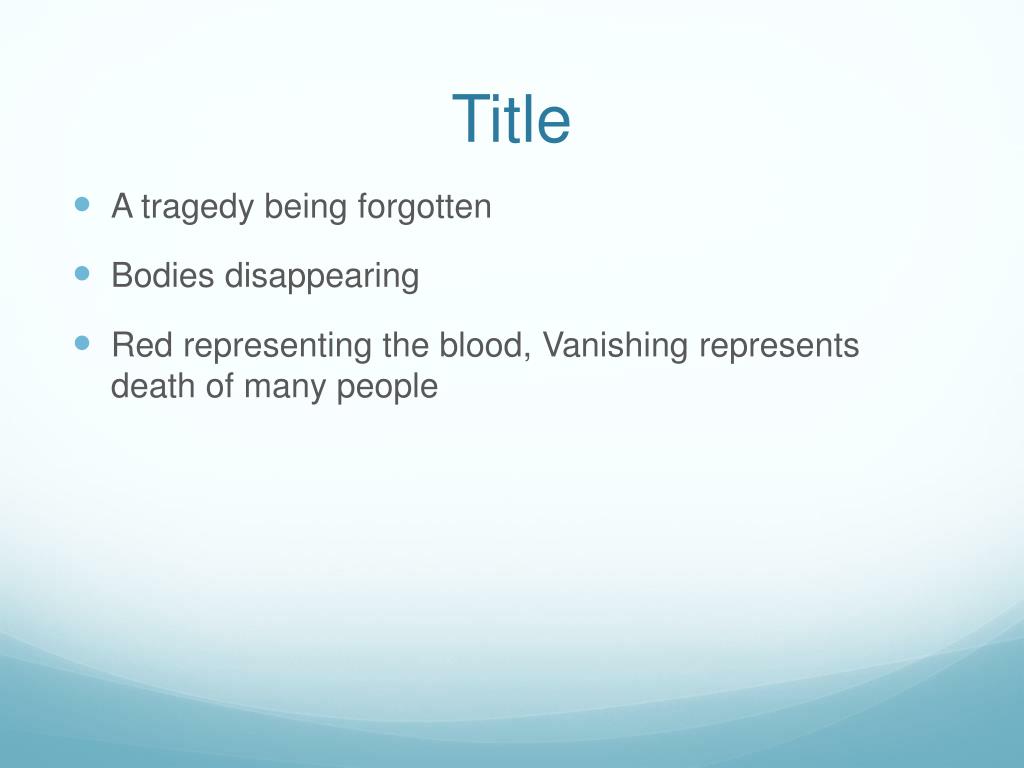 Title

- A tragedy being forgotten
- Bodies disappearing
- Red representing the blood, Vanishing represents death of many people